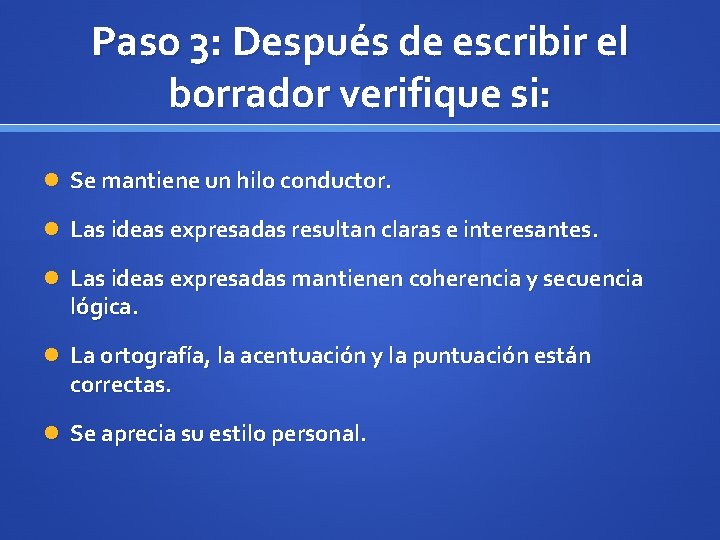 Paso 3: Después de escribir el borrador verifique si:

Se mantiene un hilo conductor.

Las ideas expresadas resultan claras e interesantes.

Las ideas expresadas mantienen coherencia y secuencia lógica.

La ortografía, la acentuación y la puntuación están correctas.

Se aprecia su estilo personal.